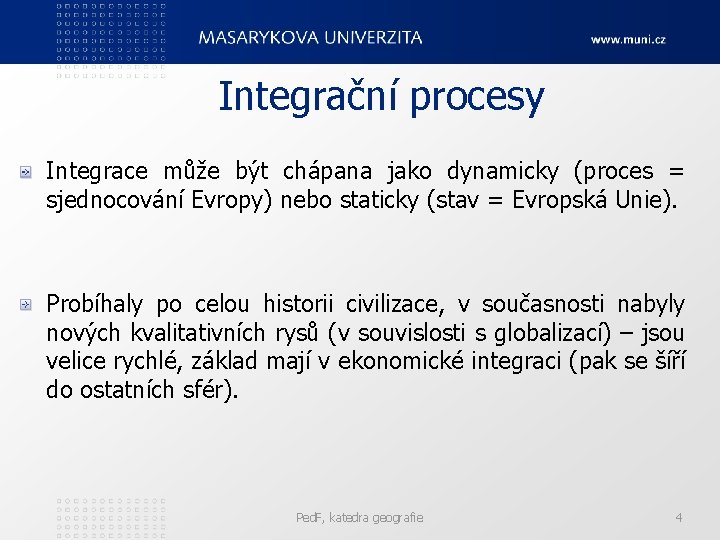 MASARYKOVA UNIVERZITA www.muni.cz

Integrační procesy

Integrace může být chápana jako dynamicky (proces = sjednocování Evropy) nebo staticky (stav = Evropská Unie).

Probíhaly po celou historii civilizace, v současnosti nabyly nových kvalitativních rysů (v souvislosti s globalizací) – jsou velice rychlé, základ mají v ekonomické integraci (pak se šíří do ostatních sfér).

PedF, katedra geografie 4